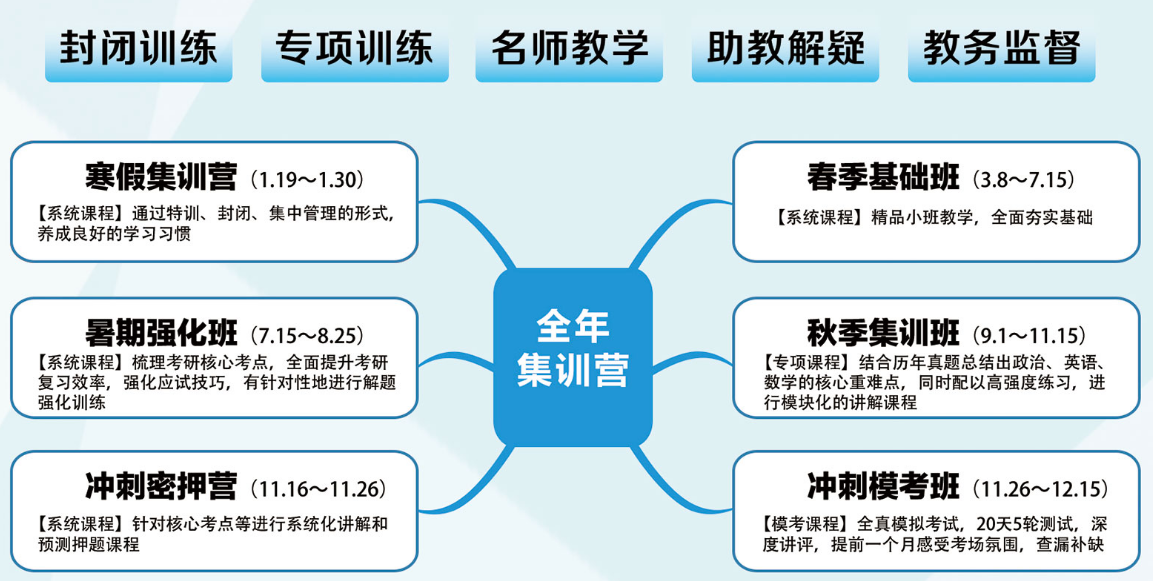 封闭训练　专项训练　名师教学　助教解疑　教务监督

寒假集训营（1.19～1.30）
【系统课程】通过特训、封闭、集中管理的形式，养成良好的学习习惯

暑期强化班（7.15～8.25）
【系统课程】梳理考研核心考点，全面提升考研复习效率，强化应试技巧，有针对性地进行解题强化训练

冲刺密押营（11.16～11.26）
【系统课程】针对核心考点等进行系统化讲解和预测押题课程

全年集训营

春季基础班（3.8～7.15）
【系统课程】精品小班教学，全面夯实基础

秋季集训班（9.1～11.15）
【专项课程】结合历年真题总结出政治、英语、数学的核心重难点，同时配以高强度练习，进行模块化的讲解课程

冲刺模考班（11.26～12.15）
【模考课程】全真模拟考试，20天5轮测试，深度讲评，提前一个月感受考场氛围，查漏补缺